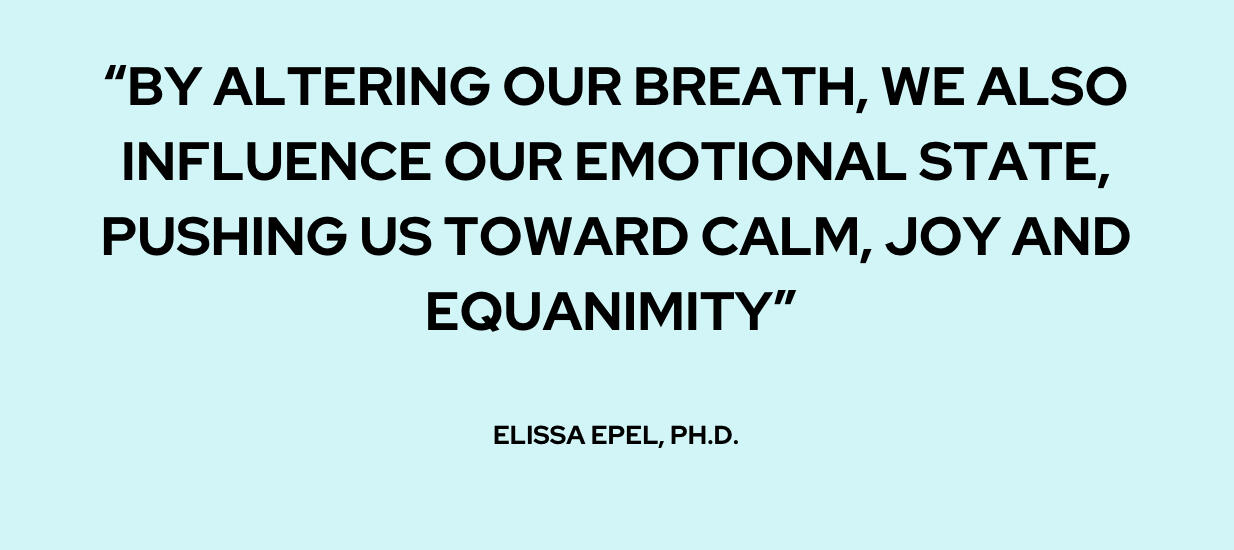 “BY ALTERING OUR BREATH, WE ALSO INFLUENCE OUR EMOTIONAL STATE, PUSHING US TOWARD CALM, JOY AND EQUANIMITY”

ELISSA EPEL, PH.D.